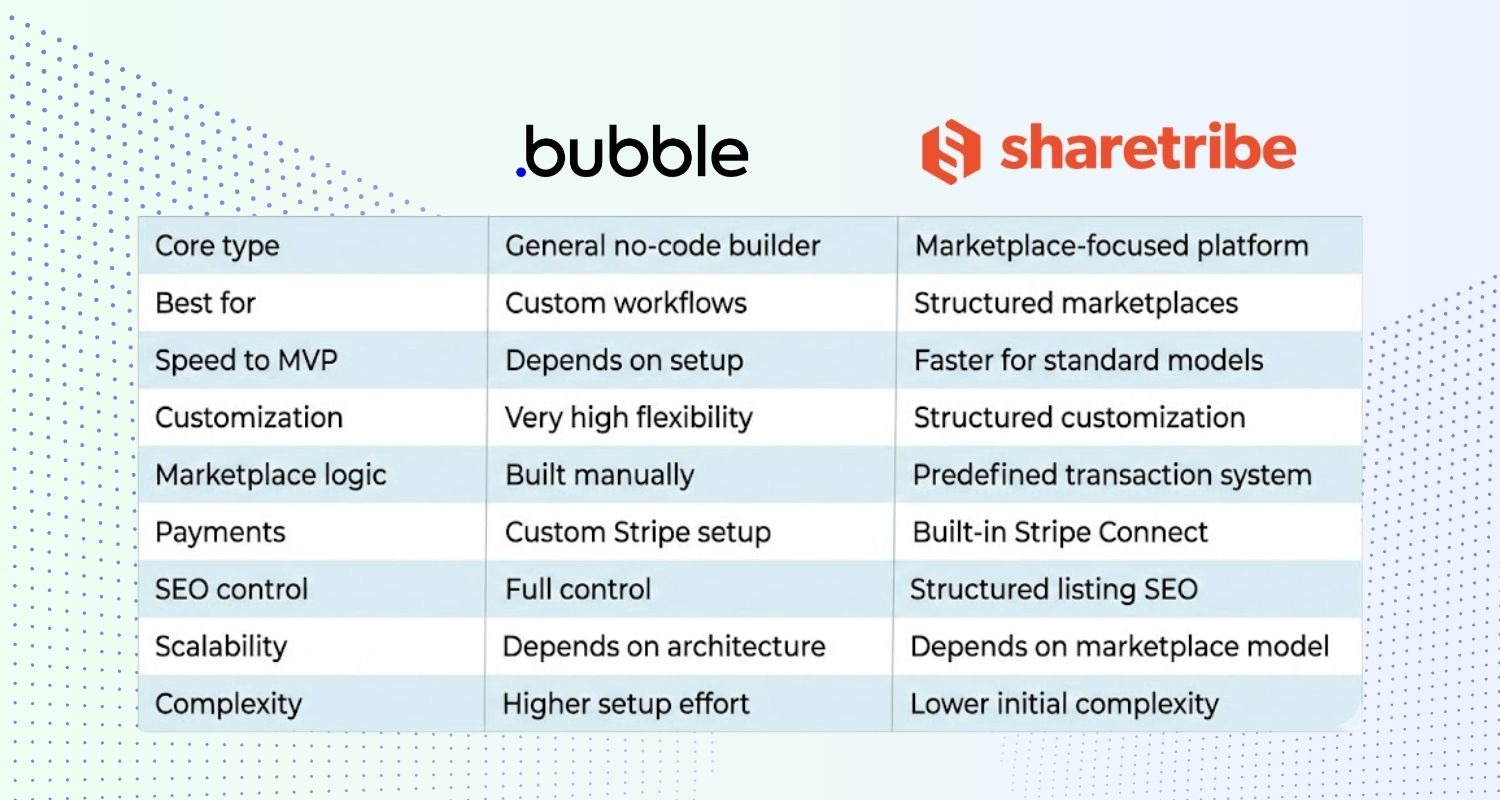 | | .bubble | sharetribe |
|---|---|---|
| Core type | General no-code builder | Marketplace-focused platform |
| Best for | Custom workflows | Structured marketplaces |
| Speed to MVP | Depends on setup | Faster for standard models |
| Customization | Very high flexibility | Structured customization |
| Marketplace logic | Built manually | Predefined transaction system |
| Payments | Custom Stripe setup | Built-in Stripe Connect |
| SEO control | Full control | Structured listing SEO |
| Scalability | Depends on architecture | Depends on marketplace model |
| Complexity | Higher setup effort | Lower initial complexity |